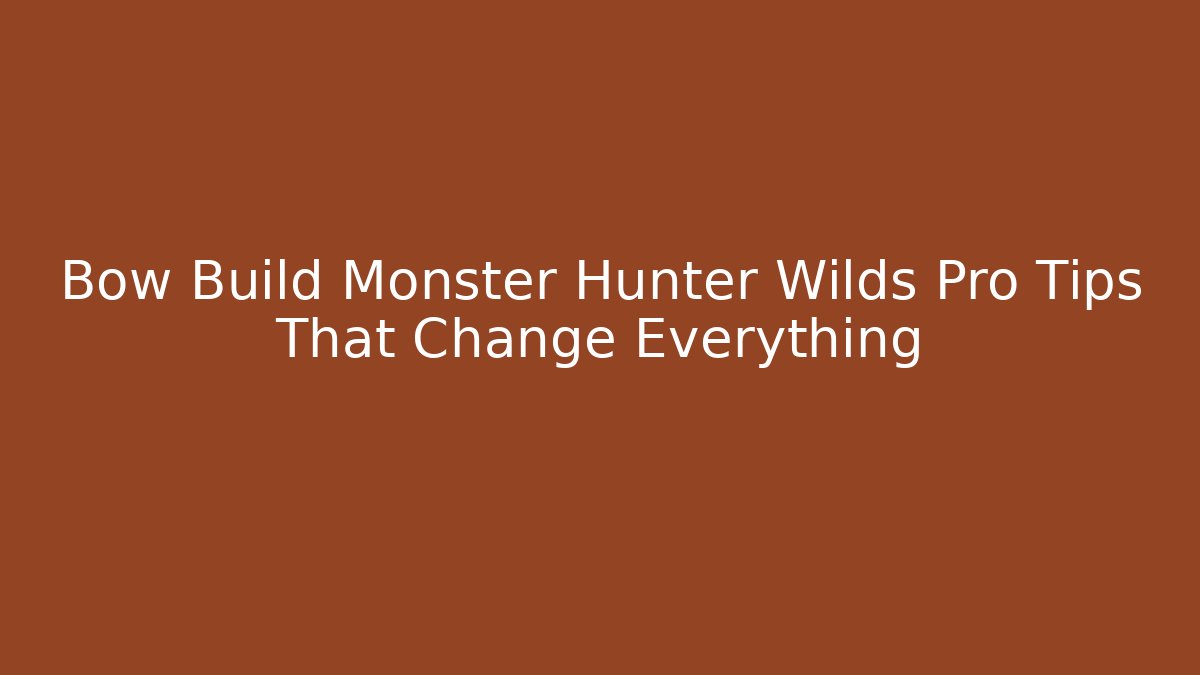 Bow Build Monster Hunter Wilds Pro Tips That Change Everything